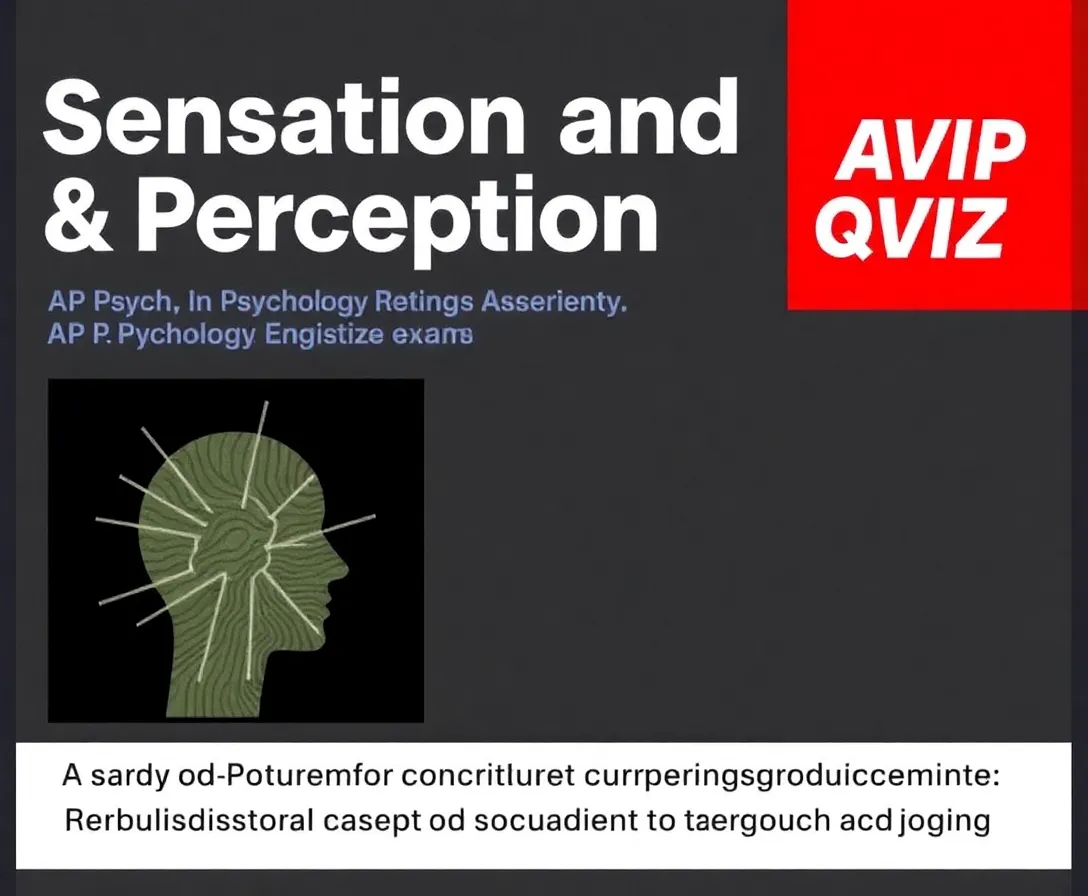 Sensation and & Perception

AVIP QVIZ

AP Psych, In Psychology Retings Asserienty. AP P. Pychology Engistize exams

A sardy od-Poturemfor concritluret currperingsgroduicceminte: Rerbulisdisstoral casept od socuadient to taergouch acd joging